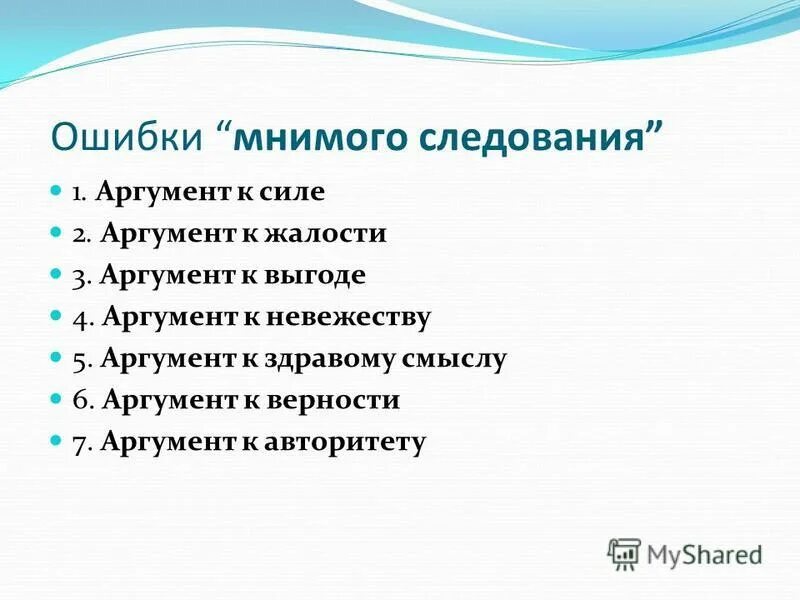 Ошибки “мнимого следования”

1. Аргумент к силе
2. Аргумент к жалости
3. Аргумент к выгоде
4. Аргумент к невежеству
5. Аргумент к здравому смыслу
6. Аргумент к верности
7. Аргумент к авторитету

MyShared